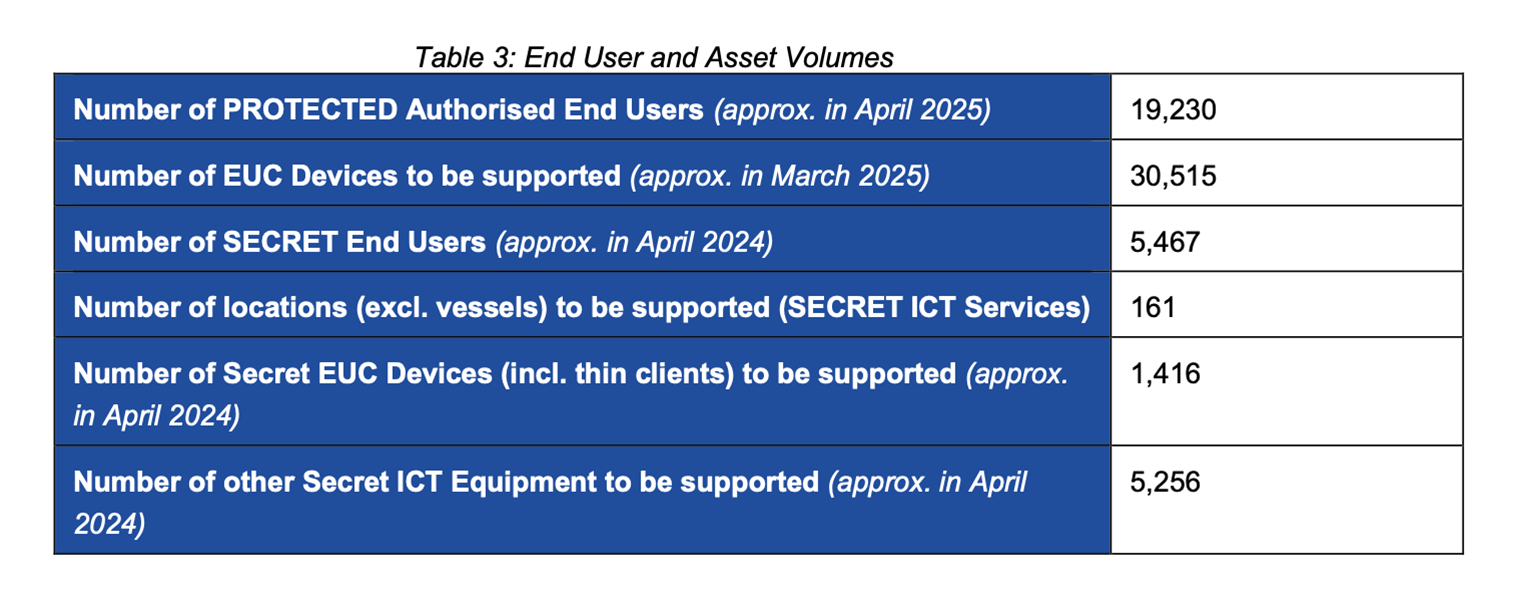 Table 3: End User and Asset Volumes

| | |
|---|---|
| Number of PROTECTED Authorised End Users (approx. in April 2025) | 19,230 |
| Number of EUC Devices to be supported (approx. in March 2025) | 30,515 |
| Number of SECRET End Users (approx. in April 2024) | 5,467 |
| Number of locations (excl. vessels) to be supported (SECRET ICT Services) | 161 |
| Number of Secret EUC Devices (incl. thin clients) to be supported (approx. in April 2024) | 1,416 |
| Number of other Secret ICT Equipment to be supported (approx. in April 2024) | 5,256 |